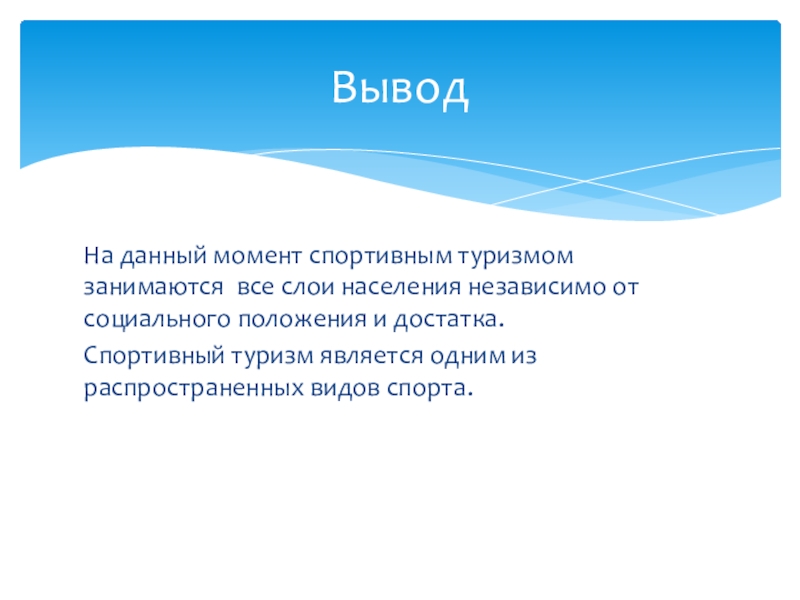 Вывод

На данный момент спортивным туризмом занимаются  все слои населения независимо от социального положения и достатка.

Спортивный туризм является одним из распространенных видов спорта.